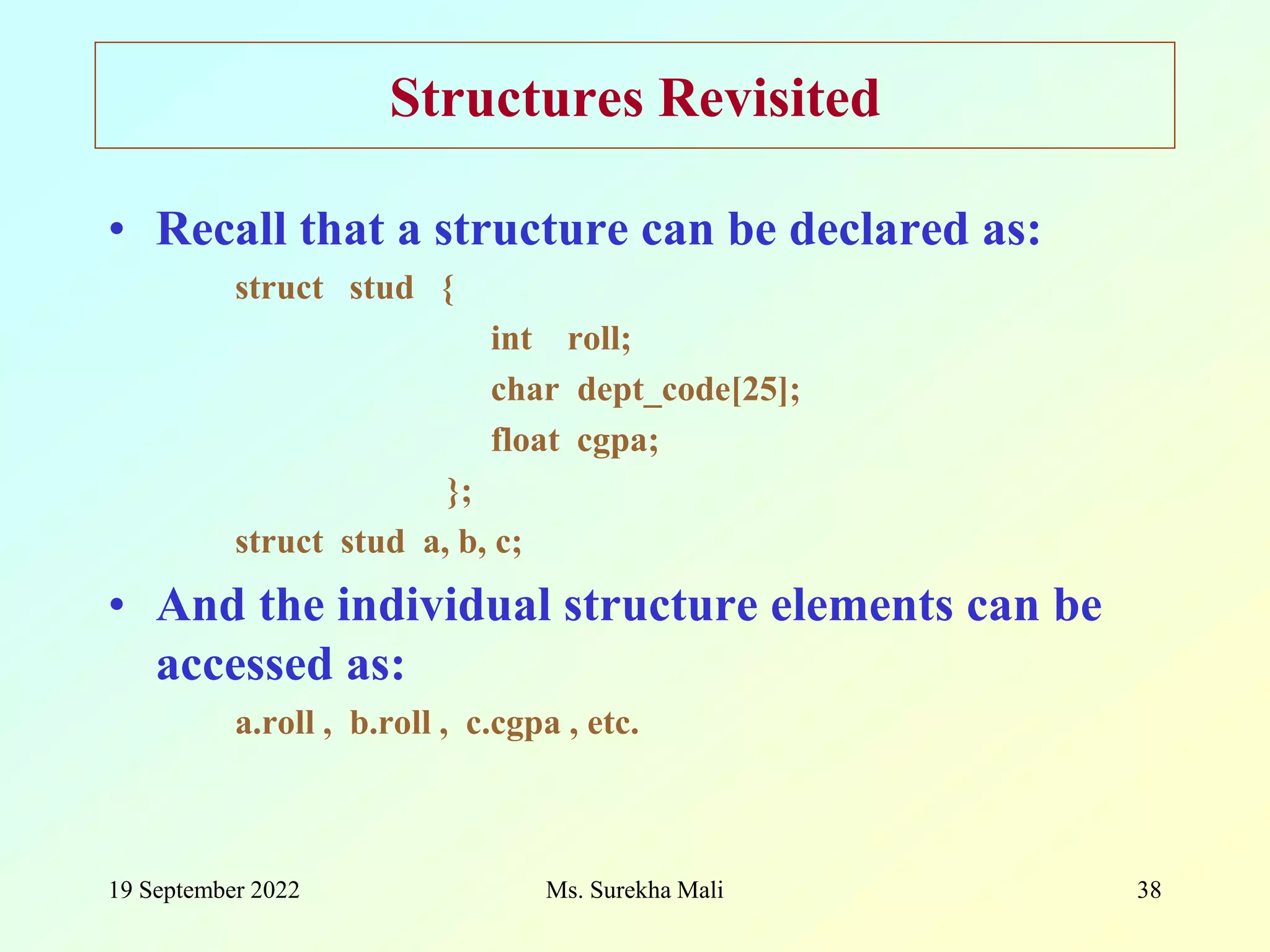 Structures Revisited

• Recall that a structure can be declared as:

struct stud {
int roll;
char dept_code[25];
float cgpa;
};
struct stud a, b, c;

• And the individual structure elements can be accessed as:

a.roll , b.roll , c.cgpa , etc.

19 September 2022 Ms. Surekha Mali 38